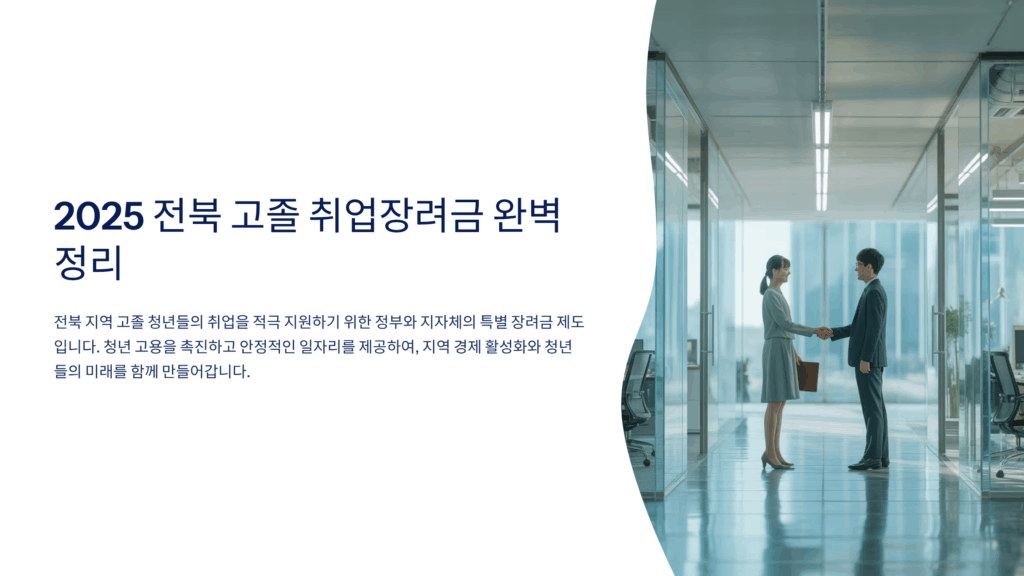 2025 전북 고졸 취업장려금 완벽 정리

전북 지역 고졸 청년들의 취업을 적극 지원하기 위한 정부와 지자체의 특별 장려금 제도입니다. 청년 고용을 촉진하고 안정적인 일자리를 제공하여, 지역 경제 활성화와 청년들의 미래를 함께 만들어갑니다.